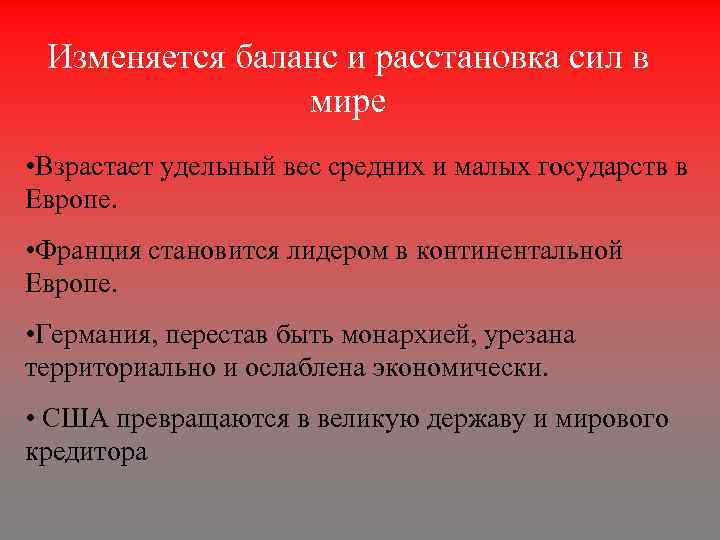 Изменяется баланс и расстановка сил в мире

•Взрастает удельный вес средних и малых государств в Европе.

•Франция становится лидером в континентальной Европе.

•Германия, перестав быть монархией, урезана территориально и ослаблена экономически.

• США превращаются в великую державу и мирового кредитора